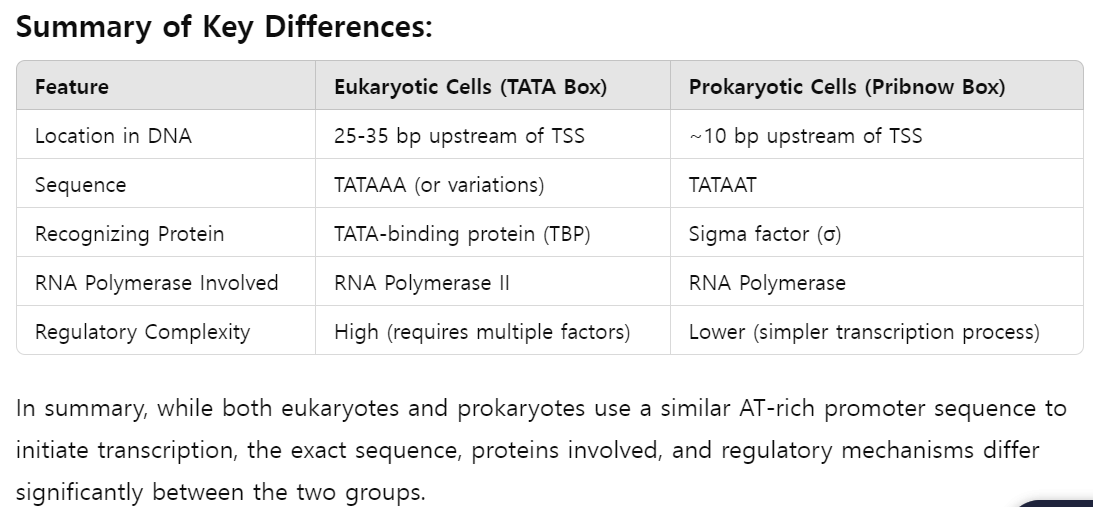 Summary of Key Differences:

| Feature | Eukaryotic Cells (TATA Box) | Prokaryotic Cells (Pribnow Box) |
|---|---|---|
| Location in DNA | 25-35 bp upstream of TSS | ~10 bp upstream of TSS |
| Sequence | TATAAA (or variations) | TATAAT |
| Recognizing Protein | TATA-binding protein (TBP) | Sigma factor (σ) |
| RNA Polymerase Involved | RNA Polymerase II | RNA Polymerase |
| Regulatory Complexity | High (requires multiple factors) | Lower (simpler transcription process) |

In summary, while both eukaryotes and prokaryotes use a similar AT-rich promoter sequence to initiate transcription, the exact sequence, proteins involved, and regulatory mechanisms differ significantly between the two groups.